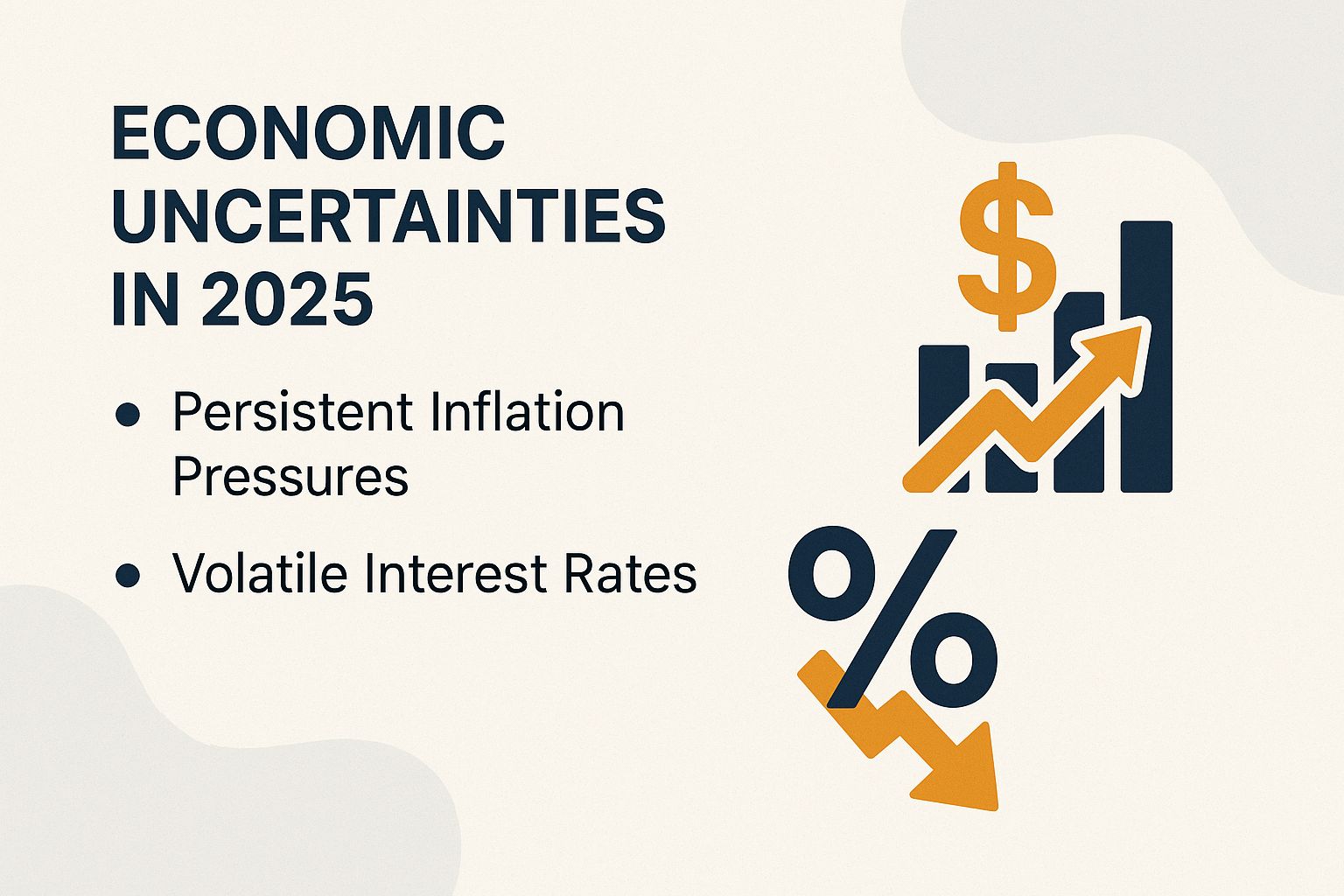 ECONOMIC UNCERTAINTIES IN 2025

• Persistent Inflation Pressures

• Volatile Interest Rates

$

%